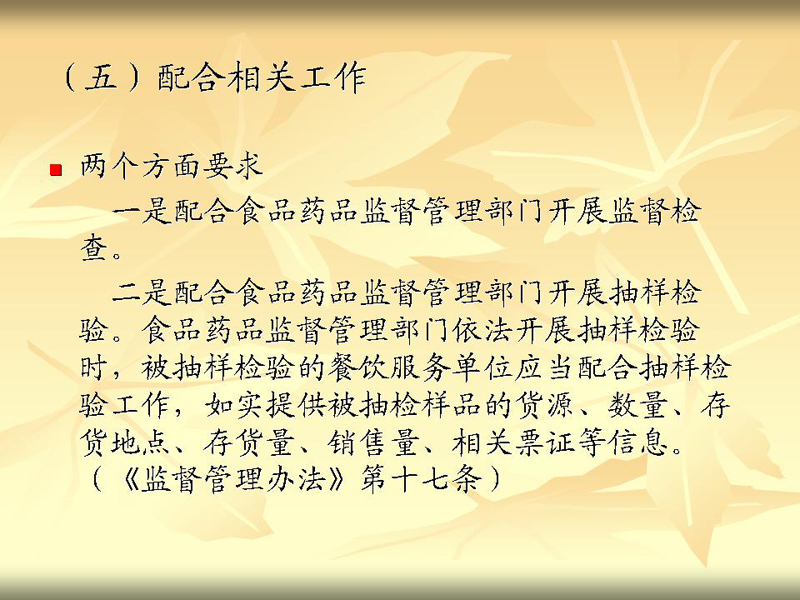 （五）配合相关工作

两个方面要求

一是配合食品药品监督管理部门开展监督检查。

二是配合食品药品监督管理部门开展抽样检验。食品药品监督管理部门依法开展抽样检验时，被抽样检验的餐饮服务单位应当配合抽样检验工作，如实提供被抽检样品的货源、数量、存货地点、存货量、销售量、相关票证等信息。（《监督管理办法》第十七条）